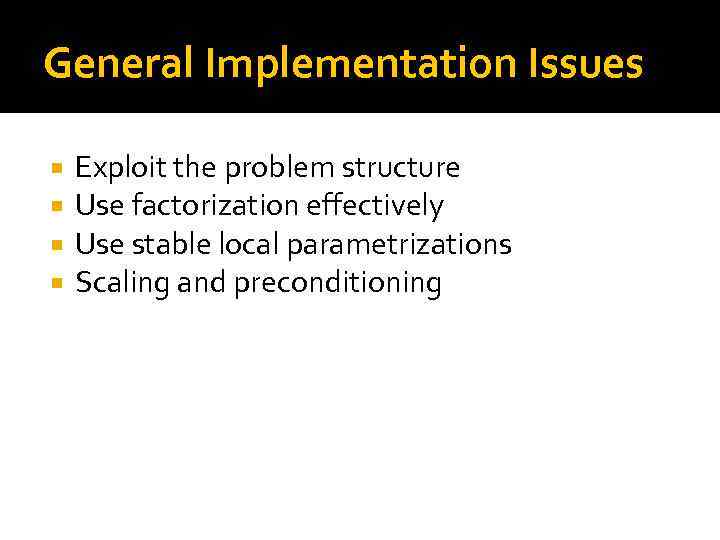 General Implementation Issues

- Exploit the problem structure
- Use factorization effectively
- Use stable local parametrizations
- Scaling and preconditioning